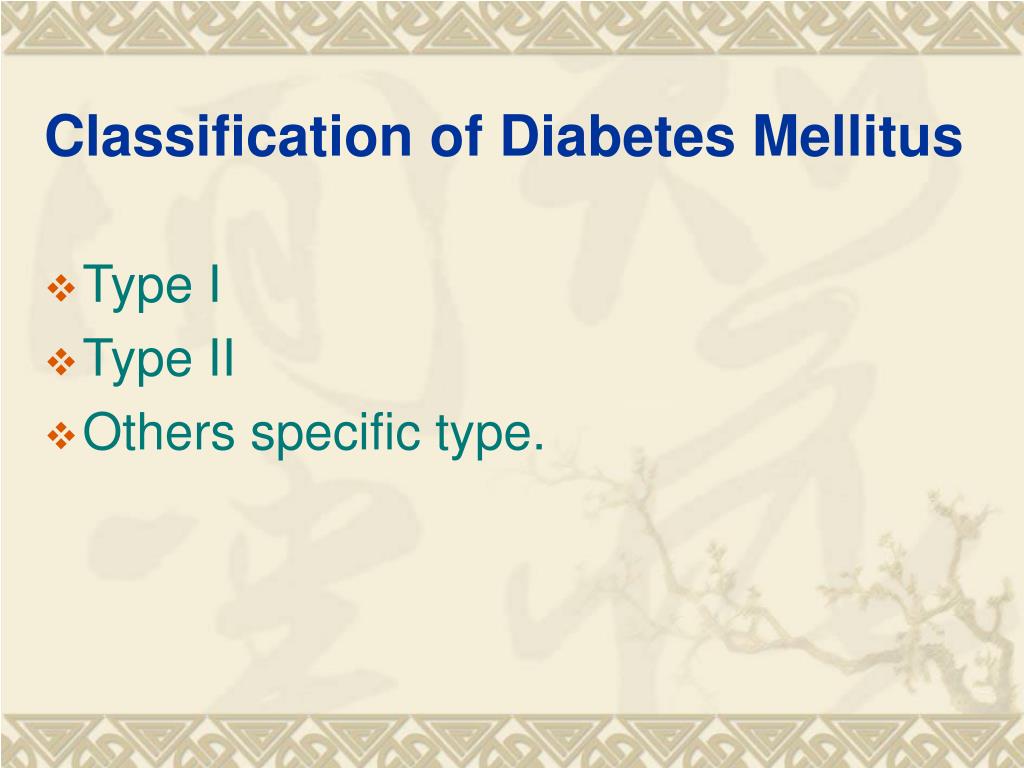 Classification of Diabetes Mellitus

❖ Type I
❖ Type II
❖ Others specific type.